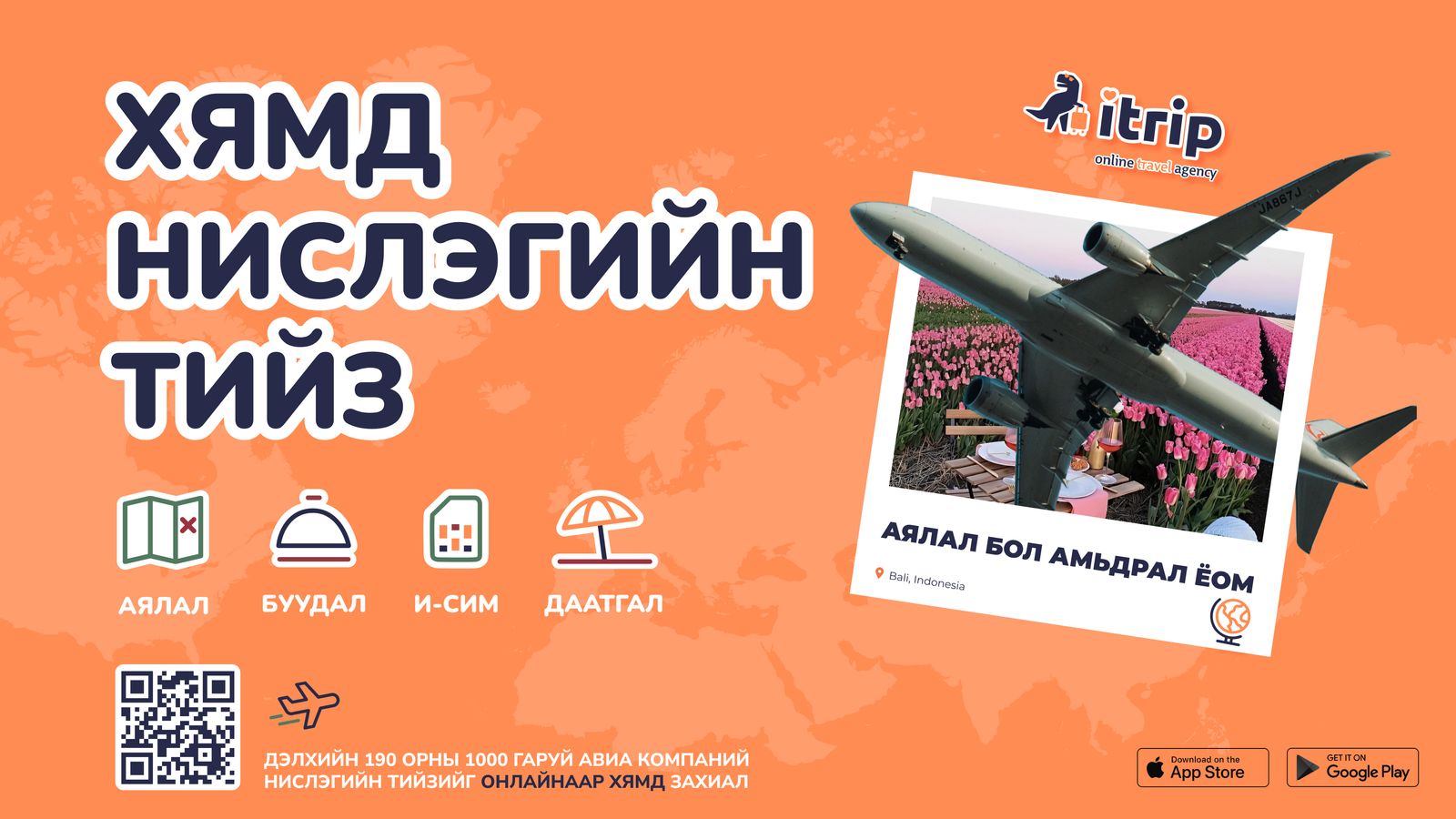 ХЯМД НИСЛЭГИЙН ТИЙЗ

itrip
online travel agency

JA867J

АЯЛАЛ БОЛ АМЬДРАЛ ЁОМ
Bali, Indonesia

АЯЛАЛ
БУУДАЛ
И-СИМ
ДААТГАЛ

ДЭЛХИЙН 190 ОРНЫ 1000 ГАРУЙ АВИА КОМПАНИЙ НИСЛЭГИЙН ТИЙЗИЙГ ОНЛАЙНААР ХЯМД ЗАХИАЛ

Download on the App Store
GET IT ON Google Play